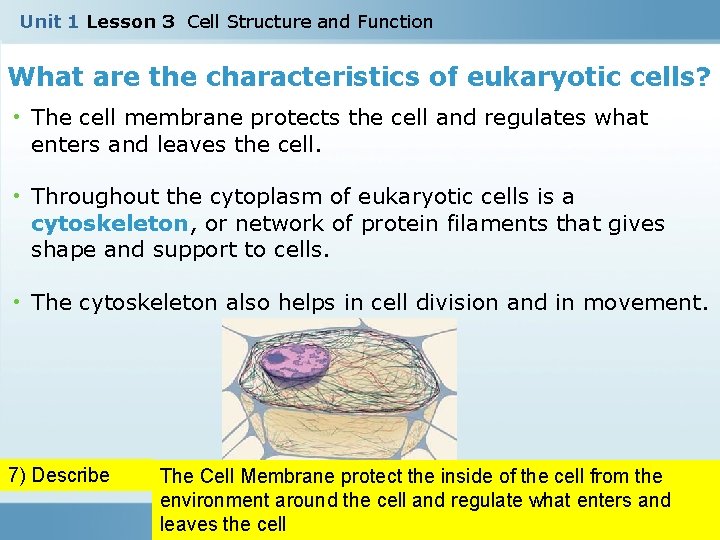 Unit 1 Lesson 3 Cell Structure and Function

What are the characteristics of eukaryotic cells?

• The cell membrane protects the cell and regulates what enters and leaves the cell.

• Throughout the cytoplasm of eukaryotic cells is a cytoskeleton, or network of protein filaments that gives shape and support to cells.

• The cytoskeleton also helps in cell division and in movement.

7) Describe

The Cell Membrane protect the inside of the cell from the environment around the cell and regulate what enters and leaves the cell